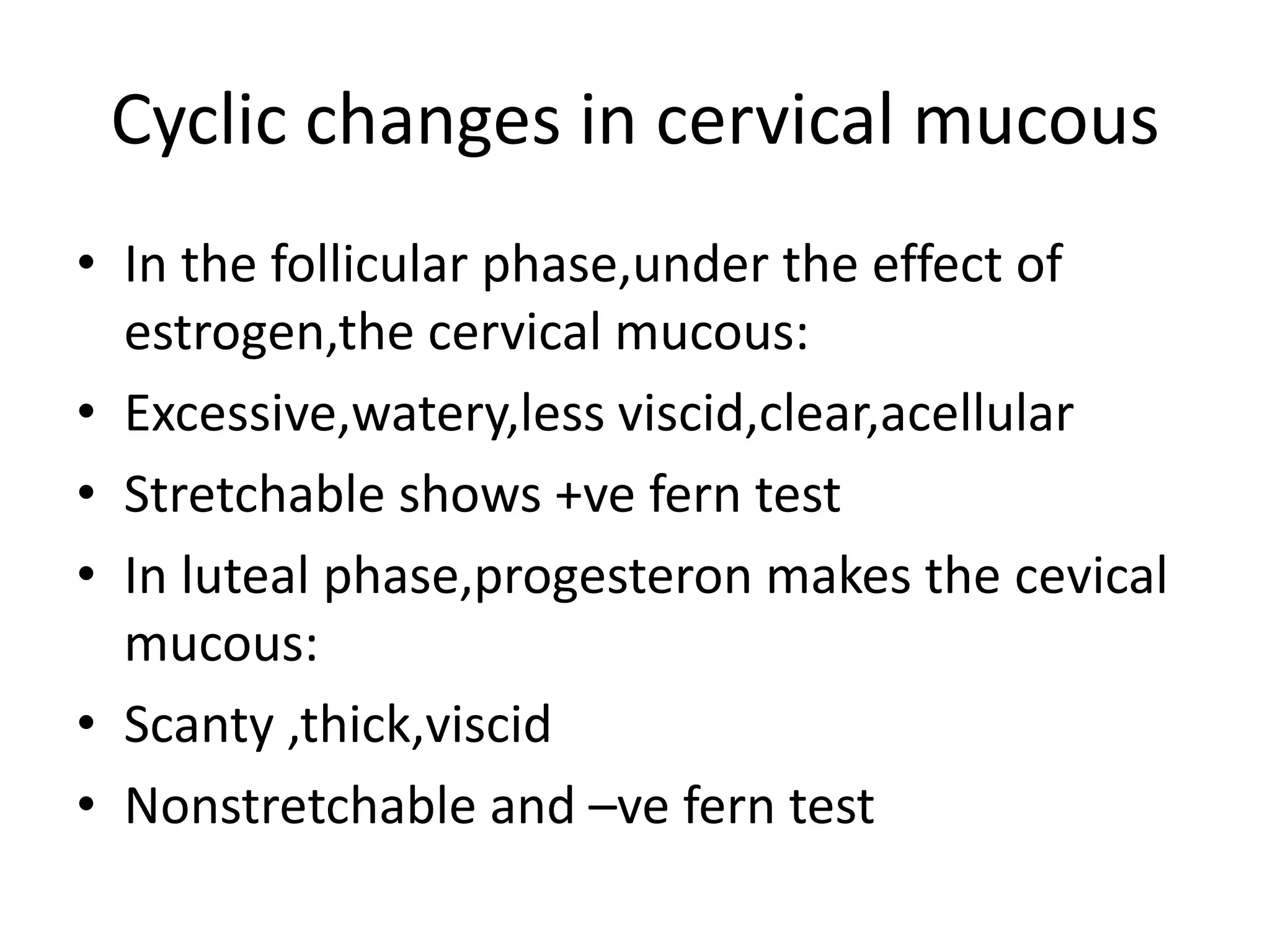 Cyclic changes in cervical mucous

• In the follicular phase,under the effect of estrogen,the cervical mucous:
• Excessive,watery,less viscid,clear,acellular
• Stretchable shows +ve fern test
• In luteal phase,progesteron makes the cevical mucous:
• Scanty ,thick,viscid
• Nonstretchable and –ve fern test